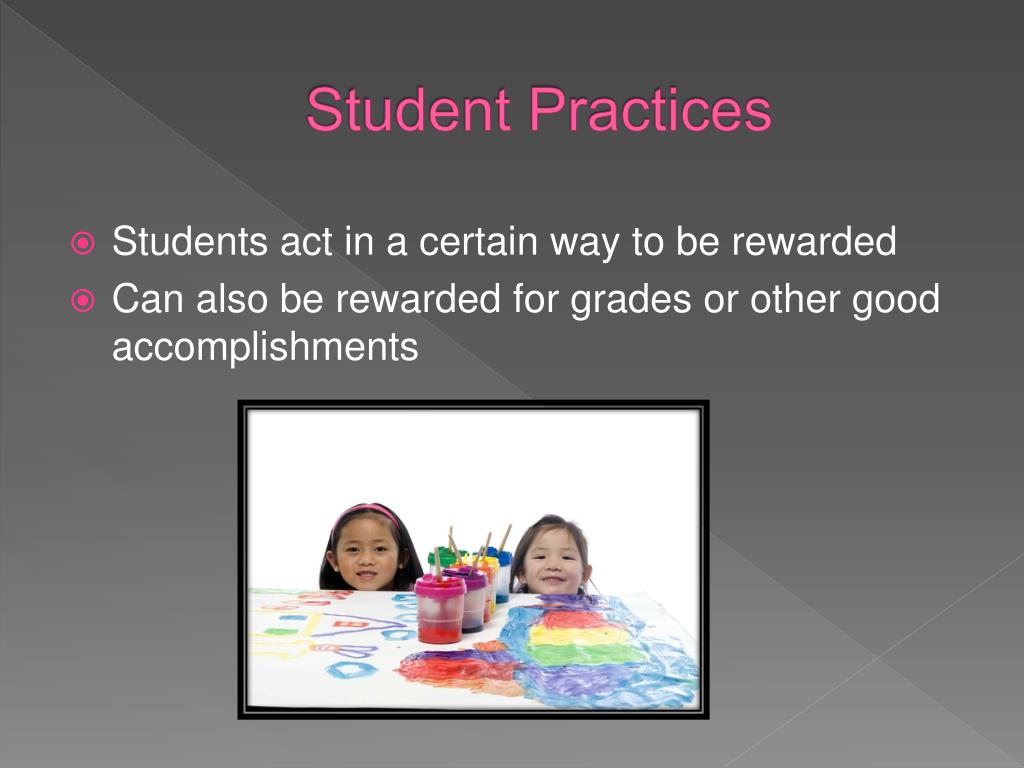 Student Practices

Students act in a certain way to be rewarded

Can also be rewarded for grades or other good accomplishments